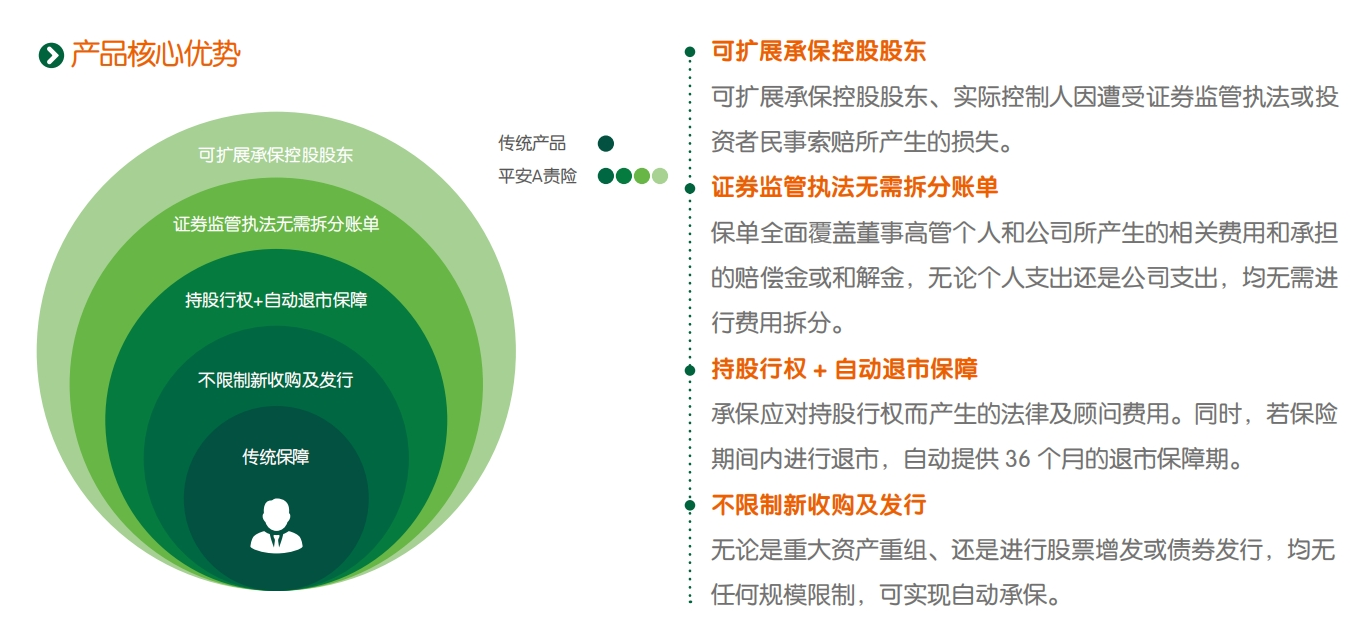 产品核心优势

可扩展承保控股股东

证券监管执法无需拆分账单

持股行权+自动退市保障

不限制新收购及发行

传统保障

传统产品

平安A责险

可扩展承保控股股东

可扩展承保控股股东、实际控制人因遭受证券监管执法或投资者民事索赔所产生的损失。

证券监管执法无需拆分账单

保单全面覆盖董事高管个人和公司所产生的相关费用和承担的赔偿金或和解金，无论个人支出还是公司支出，均无需进行费用拆分。

持股行权 + 自动退市保障

承保应对持股行权而产生的法律及顾问费用。同时，若保险期间内进行退市，自动提供 36 个月的退市保障期。

不限制新收购及发行

无论是重大资产重组、还是进行股票增发或债券发行，均无任何规模限制，可实现自动承保。